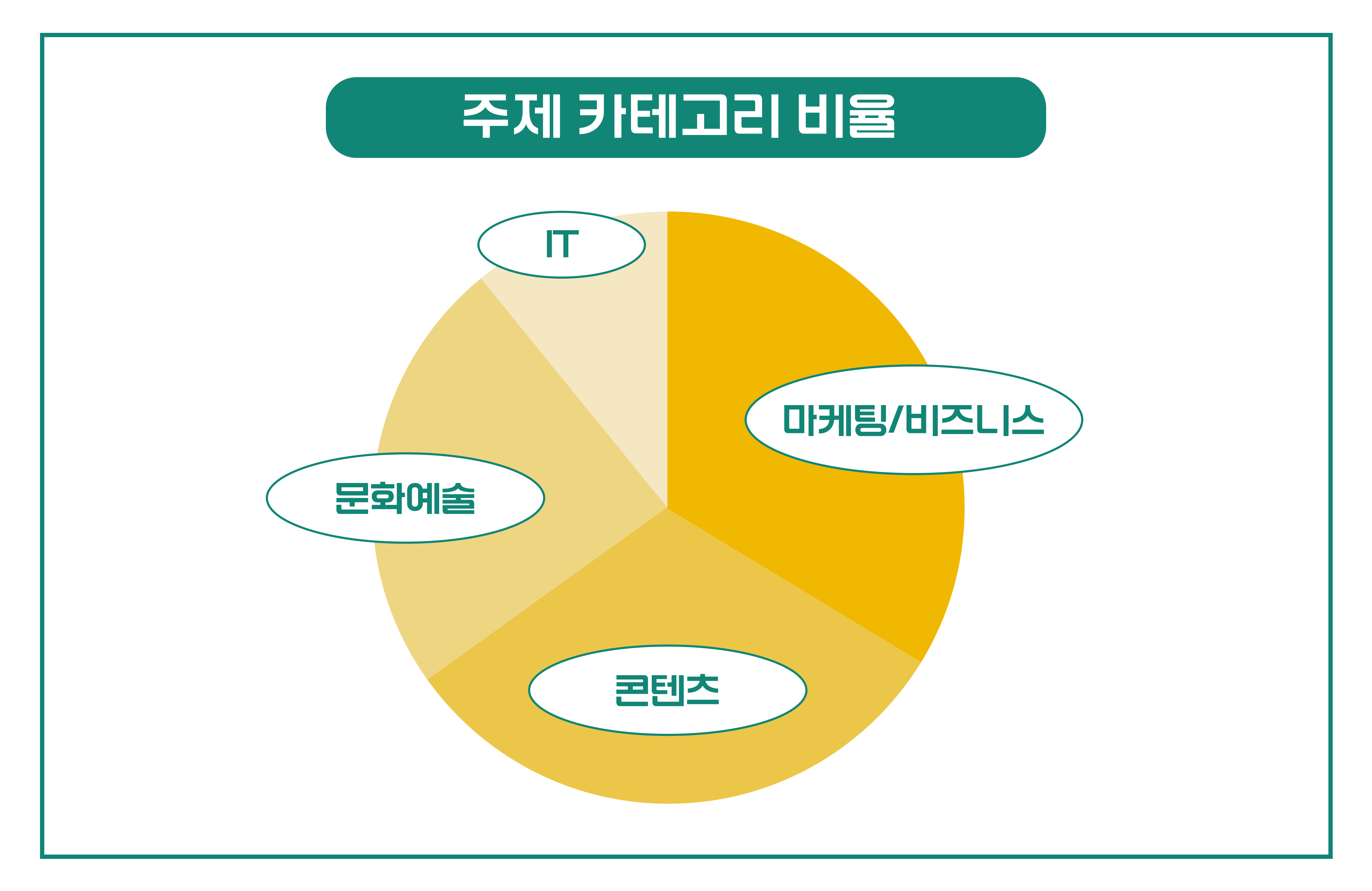 주제 카테고리 비율

IT

마케팅/비즈니스

문화예술

콘텐츠